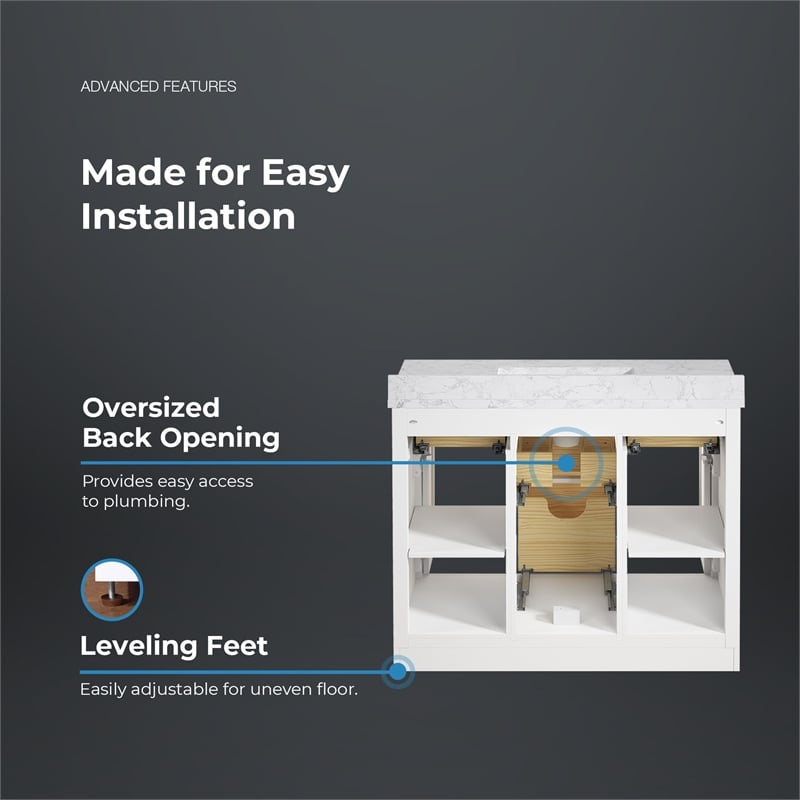 ADVANCED FEATURES

Made for Easy Installation

Oversized Back Opening

Provides easy access to plumbing.

Leveling Feet

Easily adjustable for uneven floor.